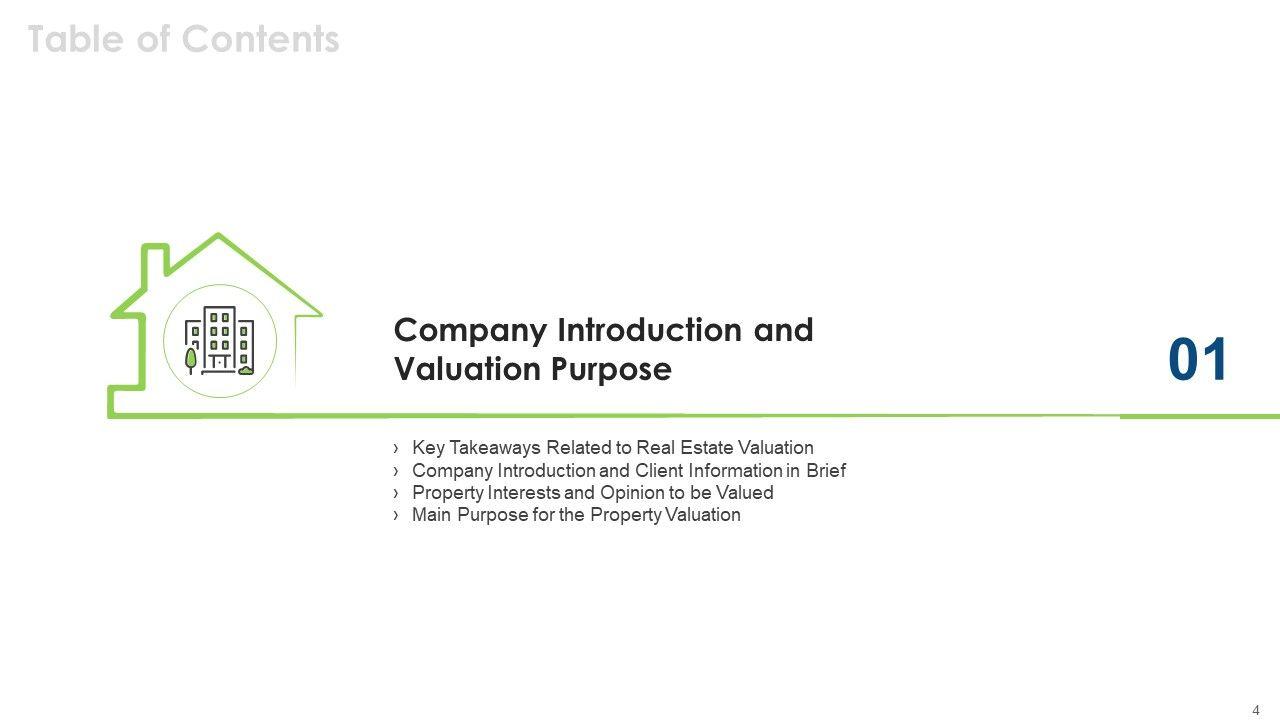 Table of Contents

Company Introduction and Valuation Purpose

01

› Key Takeaways Related to Real Estate Valuation
› Company Introduction and Client Information in Brief
› Property Interests and Opinion to be Valued
› Main Purpose for the Property Valuation

4